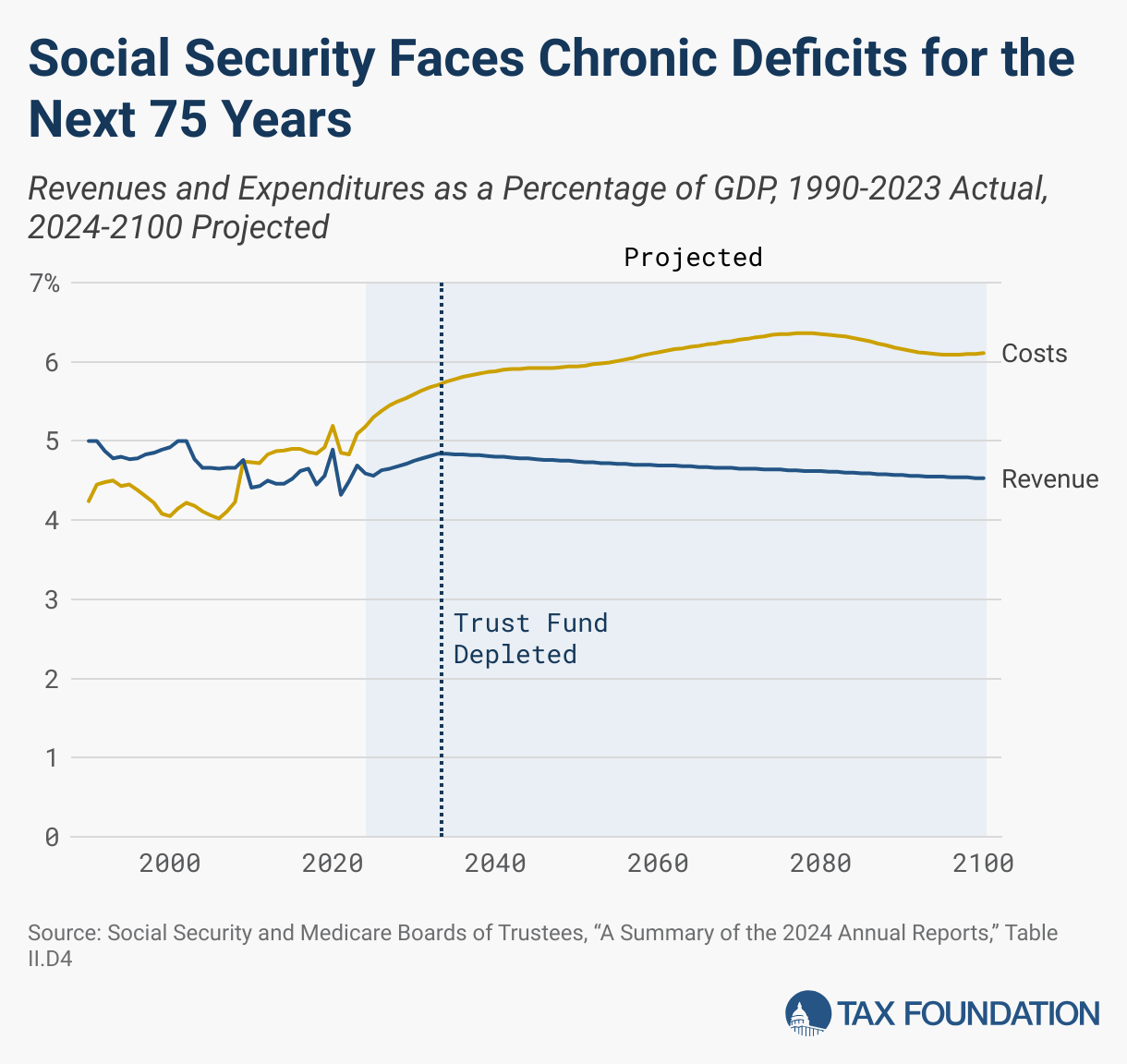 Social Security Faces Chronic Deficits for the Next 75 Years

Revenues and Expenditures as a Percentage of GDP, 1990-2023 Actual, 2024-2100 Projected

Projected

7%
6
5
4
3
2
1
0

Costs

Revenue

Trust Fund Depleted

2000
2020
2040
2060
2080
2100

Source: Social Security and Medicare Boards of Trustees, “A Summary of the 2024 Annual Reports,” Table II.D4

TAX FOUNDATION